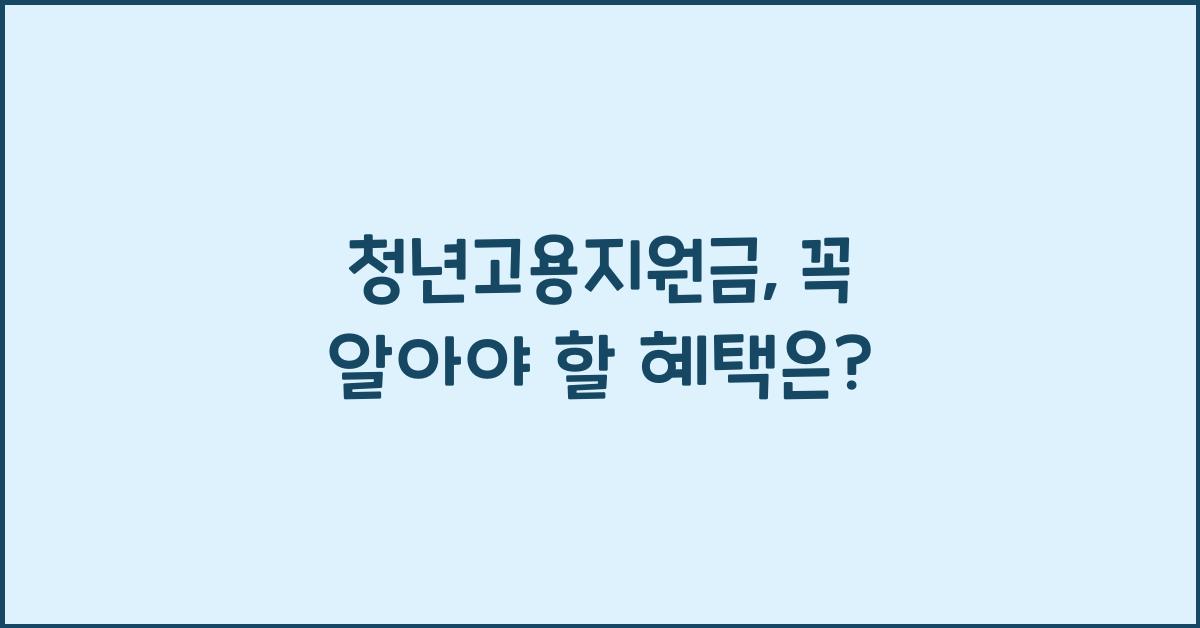 청년고용지원금, 꼭 알아야 할 혜택은?